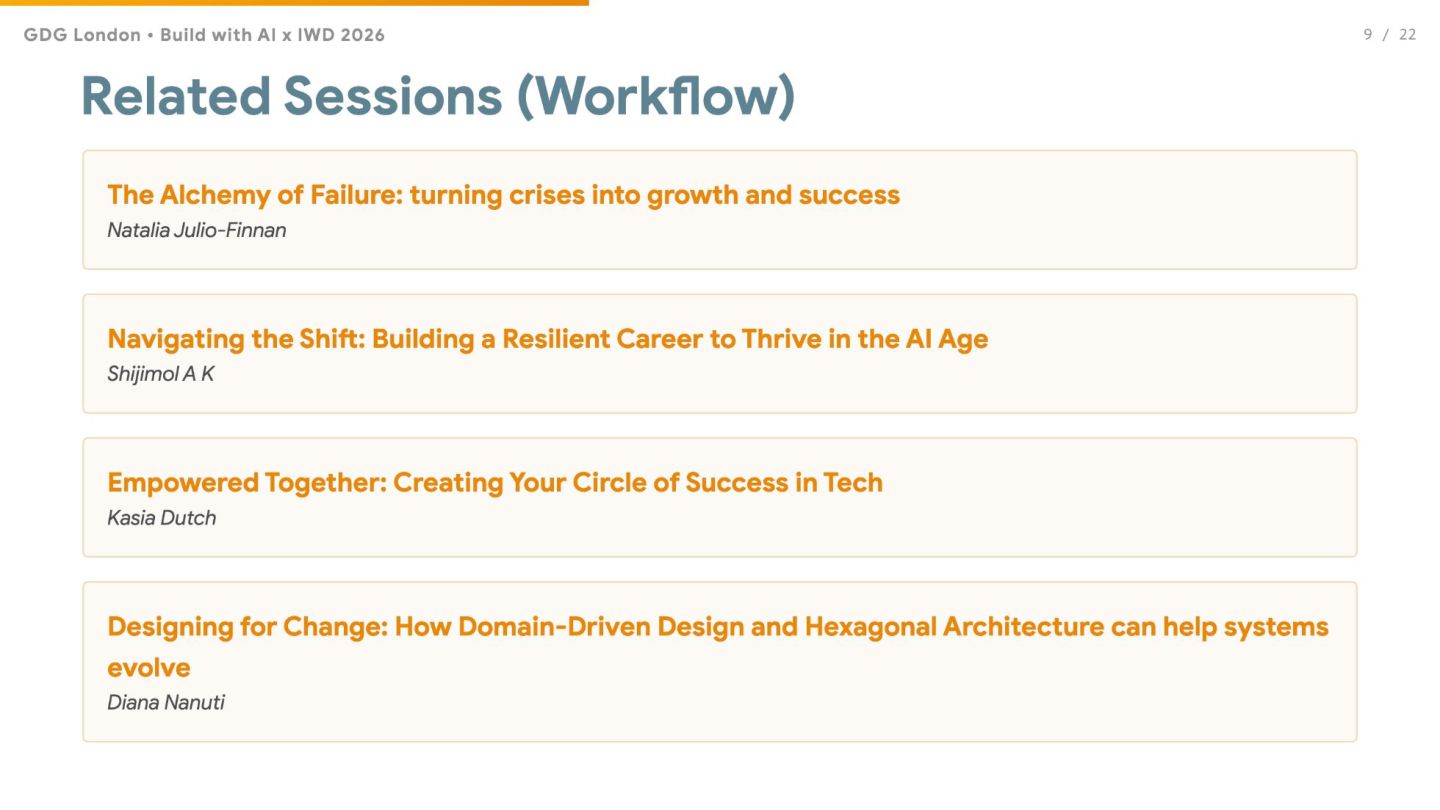 GDG London • Build with AI x IWD 2026

9 / 22

Related Sessions (Workflow)

The Alchemy of Failure: turning crises into growth and success
Natalia Julio-Finnan

Navigating the Shift: Building a Resilient Career to Thrive in the AI Age
Shijimol A K

Empowered Together: Creating Your Circle of Success in Tech
Kasia Dutch

Designing for Change: How Domain-Driven Design and Hexagonal Architecture can help systems evolve
Diana Nanuti